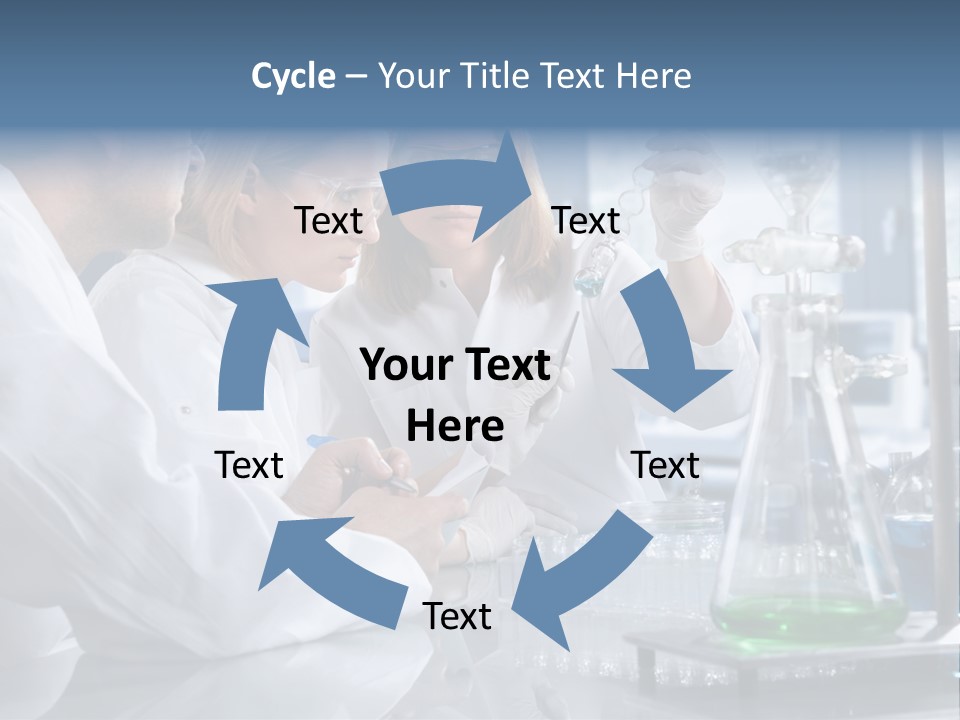 Cycle – Your Title Text Here

Text

Text

Your Text Here

Text

Text

Text